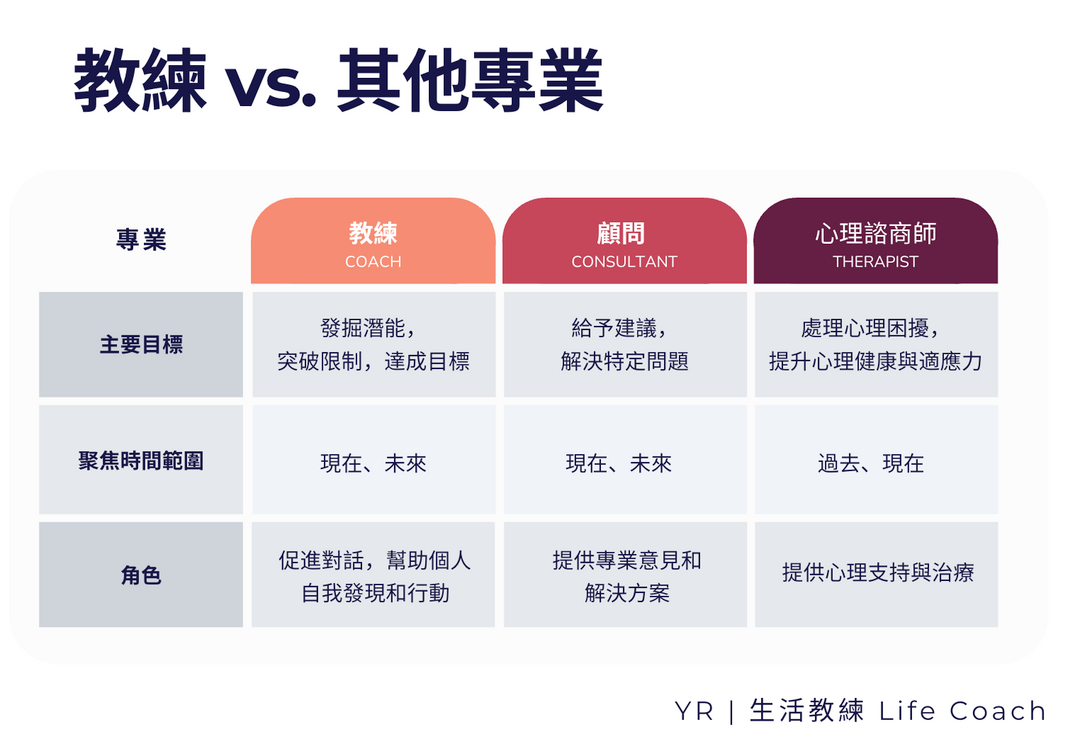 教練 vs. 其他專業

| 專業 | 教練 COACH | 顧問 CONSULTANT | 心理諮商師 THERAPIST |
|---|---|---|---|
| 主要目標 | 發掘潛能，突破限制，達成目標 | 給予建議，解決特定問題 | 處理心理困擾，提升心理健康與適應力 |
| 聚焦時間範圍 | 現在、未來 | 現在、未來 | 過去、現在 |
| 角色 | 促進對話，幫助個人自我發現和行動 | 提供專業意見和解決方案 | 提供心理支持與治療 |

YR | 生活教練 Life Coach